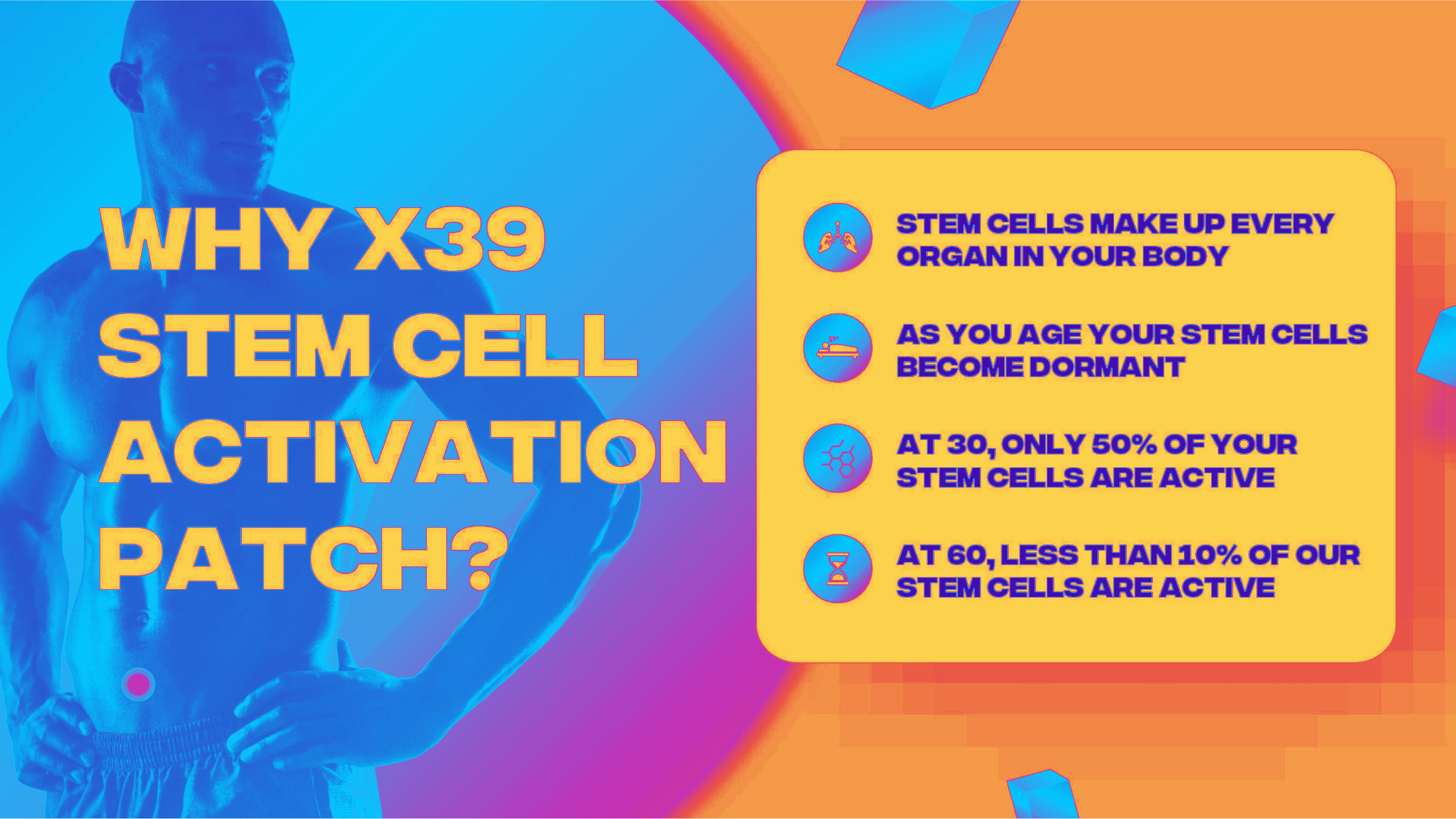 WHY X39 STEM CELL ACTIVATION PATCH?

STEM CELLS MAKE UP EVERY ORGAN IN YOUR BODY

AS YOU AGE YOUR STEM CELLS BECOME DORMANT

AT 30, ONLY 50% OF YOUR STEM CELLS ARE ACTIVE

AT 60, LESS THAN 10% OF OUR STEM CELLS ARE ACTIVE